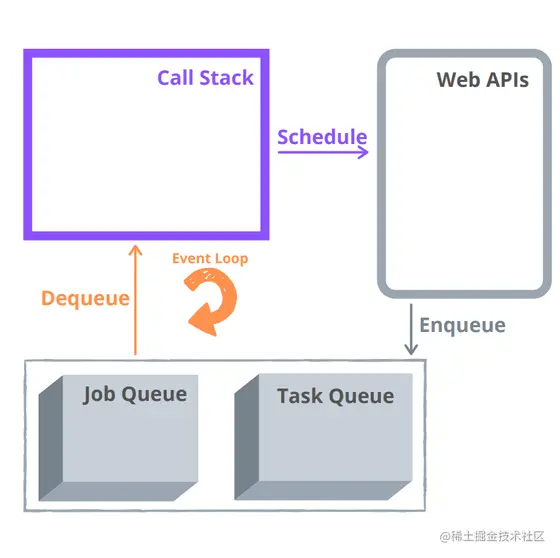 Call Stack

Web APIs

Schedule

Event Loop

Dequeue

Enqueue

Job Queue

Task Queue

@稀土掘金技术社区